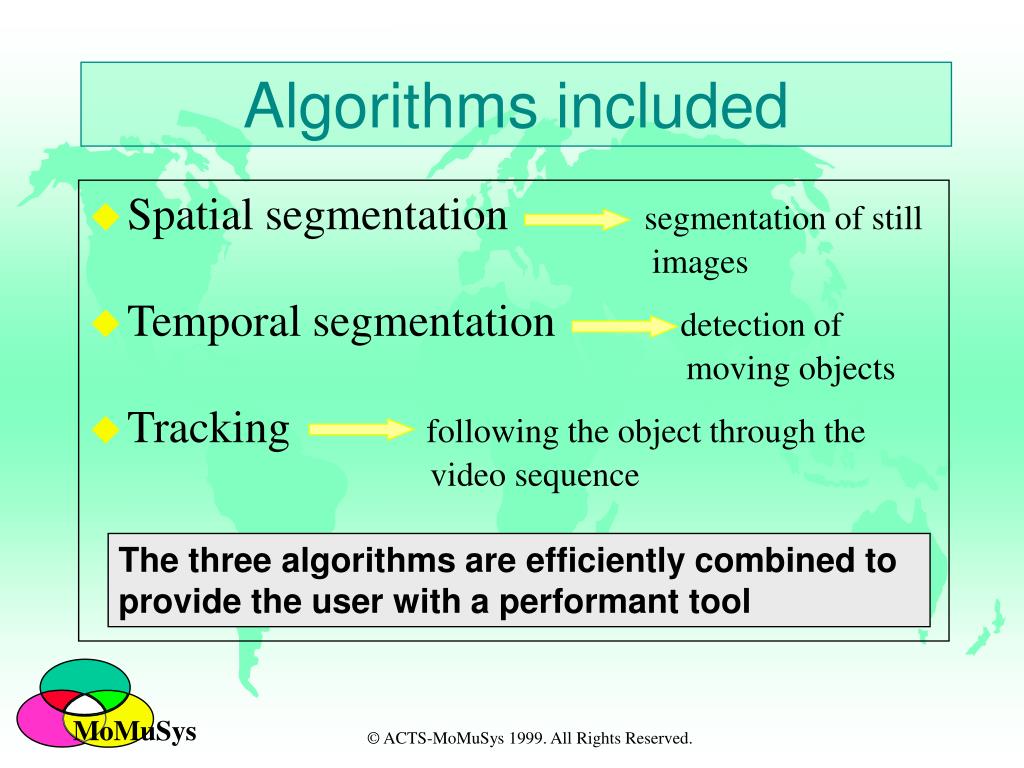 Algorithms included

Spatial segmentation segmentation of still images

Temporal segmentation detection of moving objects

Tracking following the object through the video sequence

The three algorithms are efficiently combined to provide the user with a performant tool

MoMuSys

© ACTS-MoMuSys 1999. All Rights Reserved.